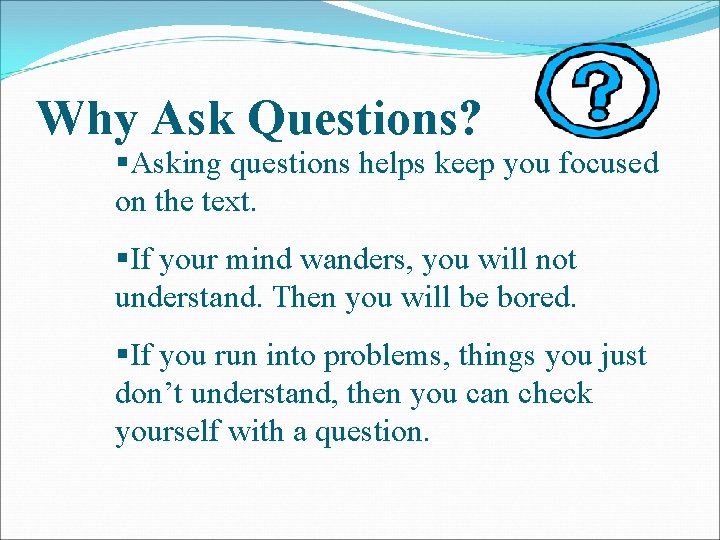 Why Ask Questions?

?

▪Asking questions helps keep you focused on the text.

▪If your mind wanders, you will not understand. Then you will be bored.

▪If you run into problems, things you just don’t understand, then you can check yourself with a question.